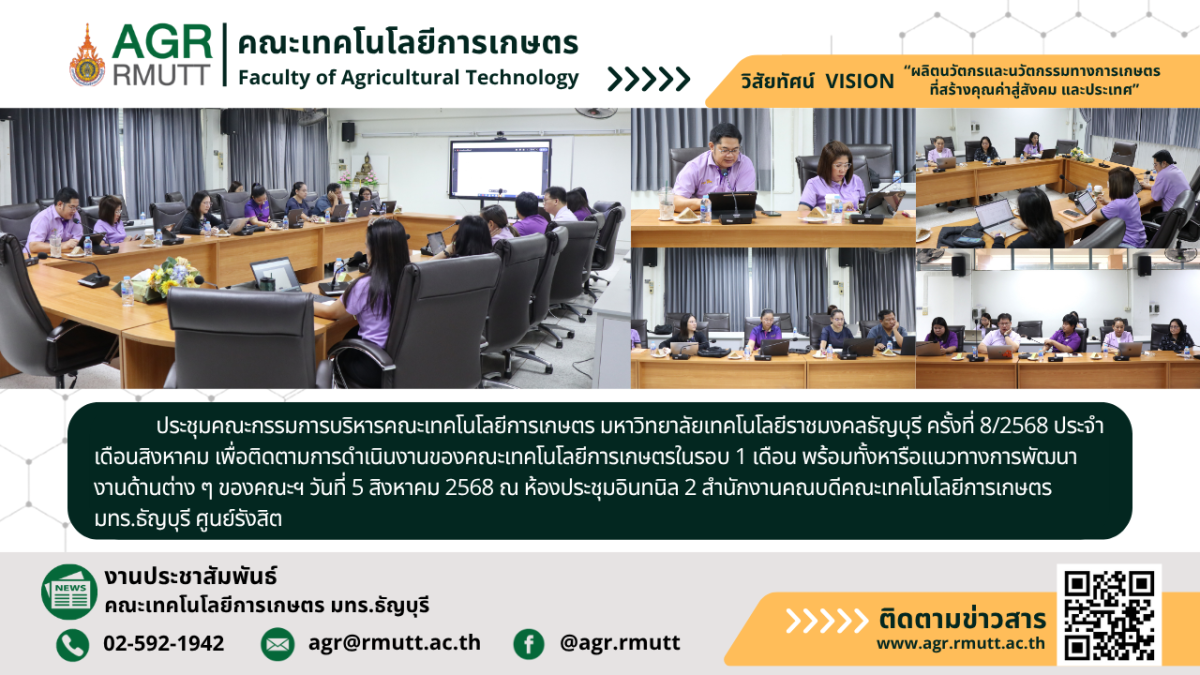 AGR RMUTT คณะเทคโนโลยีการเกษตร Faculty of Agricultural Technology

วิสัยทัศน์ VISION "ผลิตนวัตกรและนวัตกรรมทางการเกษตร ที่สร้างคุณค่าสู่สังคม และประเทศ"

ประชุมคณะกรรมการบริหารคณะเทคโนโลยีการเกษตร มหาวิทยาลัยเทคโนโลยีราชมงคลธัญบุรี ครั้งที่ 8/2568 ประจำเดือนสิงหาคม เพื่อติดตามการดำเนินงานของคณะเทคโนโลยีการเกษตรในรอบ 1 เดือน พร้อมทั้งหารือแนวทางการพัฒนางานด้านต่าง ๆ ของคณะฯ วันที่ 5 สิงหาคม 2568 ณ ห้องประชุมอินทนิล 2 สำนักงานคณบดีคณะเทคโนโลยีการเกษตร มทร.ธัญบุรี ศูนย์รังสิต

NEWS งานประชาสัมพันธ์ คณะเทคโนโลยีการเกษตร มทร.ธัญบุรี

02-592-1942 agr@rmutt.ac.th @agr.rmutt

ติดตามข่าวสาร www.agr.rmutt.ac.th